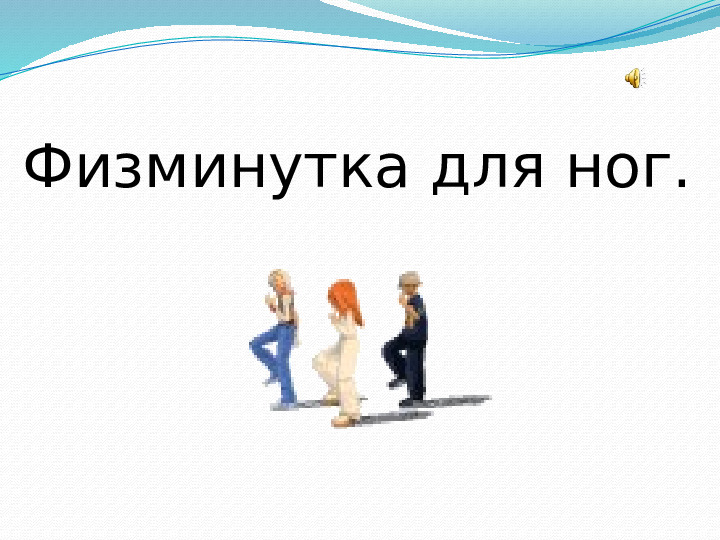 Физминутка для ног.